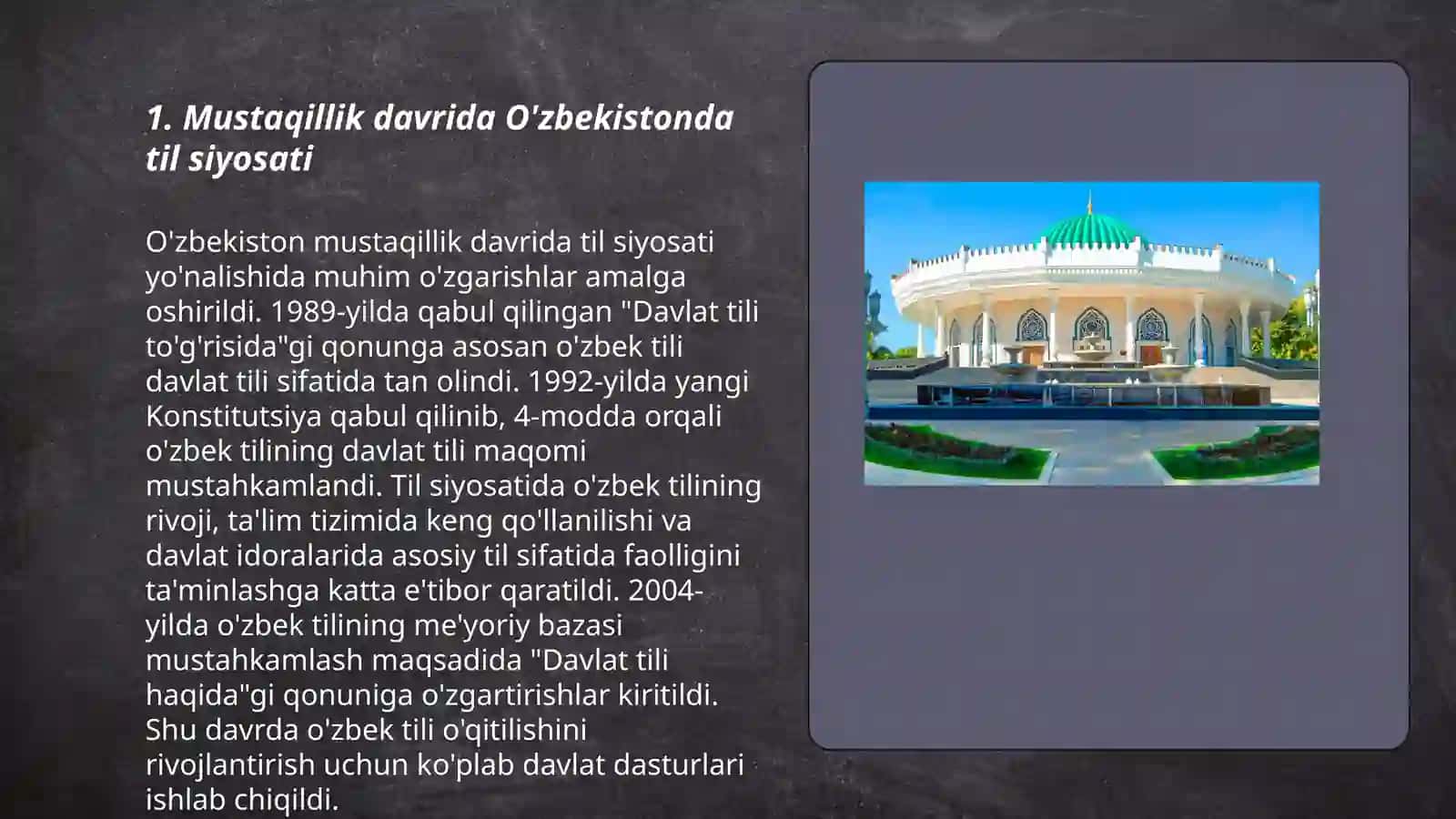 1. Mustaqillik davrida O'zbekistonda til siyosati

O'zbekiston mustaqillik davrida til siyosati yo'nalishida muhim o'zgarishlar amalga oshirildi. 1989-yilda qabul qilingan "Davlat tili to'g'risida"gi qonunga asosan o'zbek tili davlat tili sifatida tan olindi. 1992-yilda yangi Konstitutsiya qabul qilinib, 4-modda orqali o'zbek tilining davlat tili maqomi mustahkamlandi. Til siyosatida o'zbek tilining rivoji, ta'lim tizimida keng qo'llanilishi va davlat idoralarida asosiy til sifatida faolligini ta'minlashga katta e'tibor qaratildi. 2004-yilda o'zbek tilining me'yoriy bazasi mustahkamlash maqsadida "Davlat tili haqida"gi qonuniga o'zgartirishlar kiritildi. Shu davrda o'zbek tili o'qitilishini rivojlantirish uchun ko'plab davlat dasturlari ishlab chiqildi.